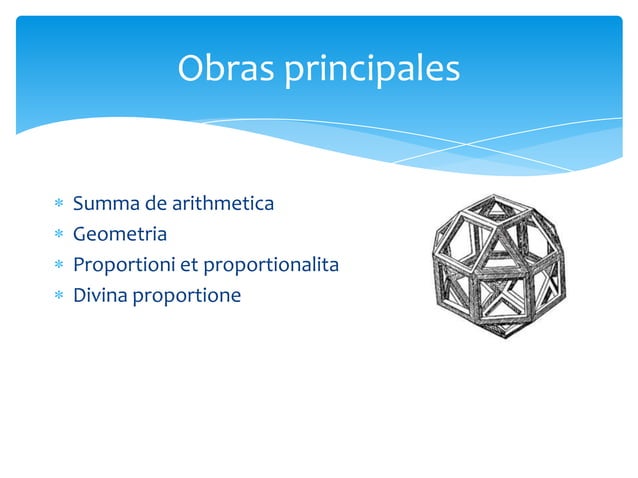 Obras principales

* Summa de arithmetica
* Geometria
* Proportioni et proportionalita
* Divina proportione